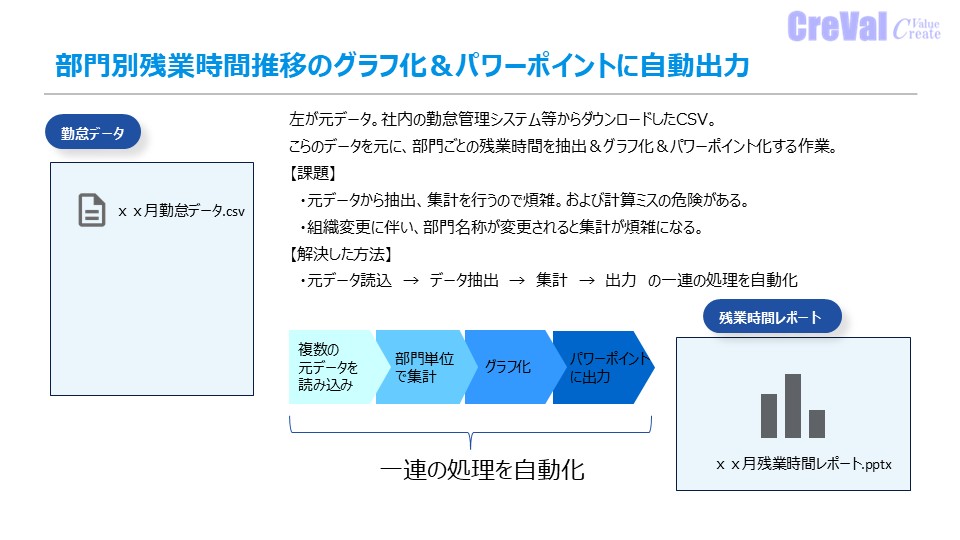 CreVal Value Create

部門別残業時間推移のグラフ化＆パワーポイントに自動出力

勤怠データ

ｘｘ月勤怠データ.csv

左が元データ。社内の勤怠管理システム等からダウンロードしたCSV。
こらのデータを元に、部門ごとの残業時間を抽出＆グラフ化＆パワーポイント化する作業。
【課題】
・元データから抽出、集計を行うので煩雑。および計算ミスの危険がある。
・組織変更に伴い、部門名称が変更されると集計が煩雑になる。
【解決した方法】
・元データ読込 → データ抽出 → 集計 → 出力 の一連の処理を自動化

複数の元データを読み込み

部門単位で集計

グラフ化

パワーポイントに出力

一連の処理を自動化

残業時間レポート

ｘｘ月残業時間レポート.pptx